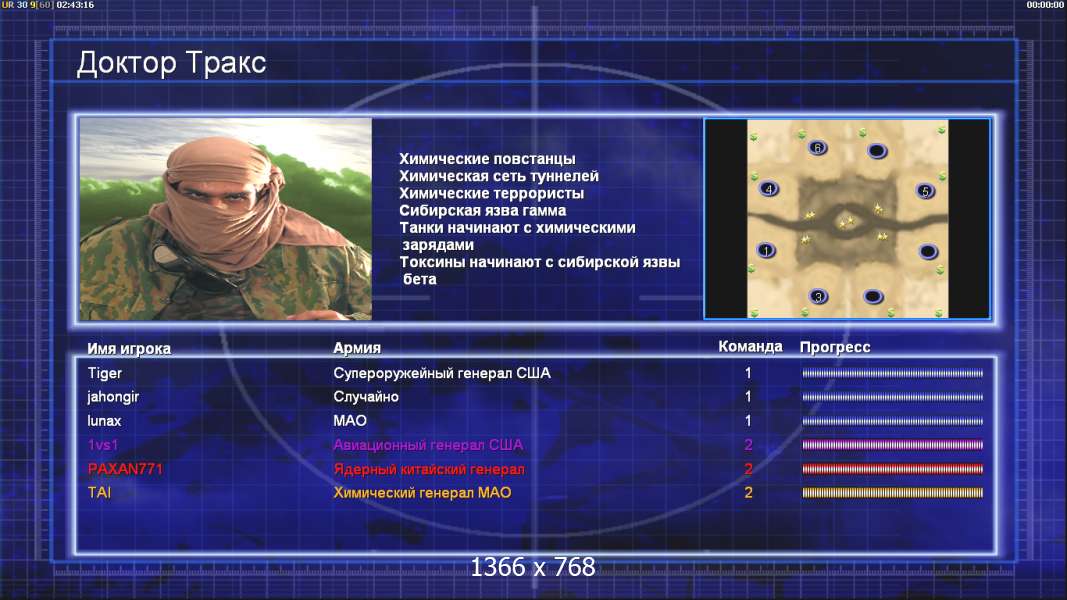 UR 30 9[60] 02:43:16

00:00:00

Доктор Тракс

Химические повстанцы
Химическая сеть туннелей
Химические террористы
Сибирская язва гамма
Танки начинают с химическими зарядами
Токсины начинают с сибирской язвы бета

6
4
5
1
3

| Имя игрока | Армия | Команда | Прогресс |
|---|---|---|---|
| Tiger | Супероружейный генерал США | 1 | |
| jahongir | Случайно | 1 | |
| lunax | МАО | 1 | |
| 1vs1 | Авиационный генерал США | 2 | |
| PAXAN771 | Ядерный китайский генерал | 2 | |
| TAI | Химический генерал МАО | 2 | |

1366 x 768